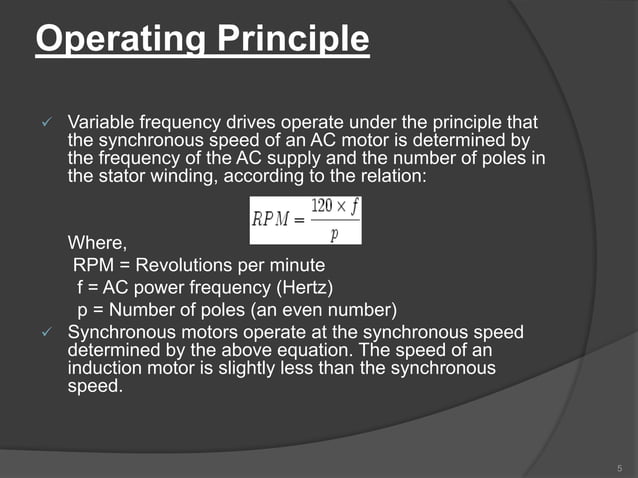 Operating Principle

✓ Variable frequency drives operate under the principle that the synchronous speed of an AC motor is determined by the frequency of the AC supply and the number of poles in the stator winding, according to the relation:

$RPM = \frac{120 \times f}{p}$

Where,
RPM = Revolutions per minute
f = AC power frequency (Hertz)
p = Number of poles (an even number)

✓ Synchronous motors operate at the synchronous speed determined by the above equation. The speed of an induction motor is slightly less than the synchronous speed.

5